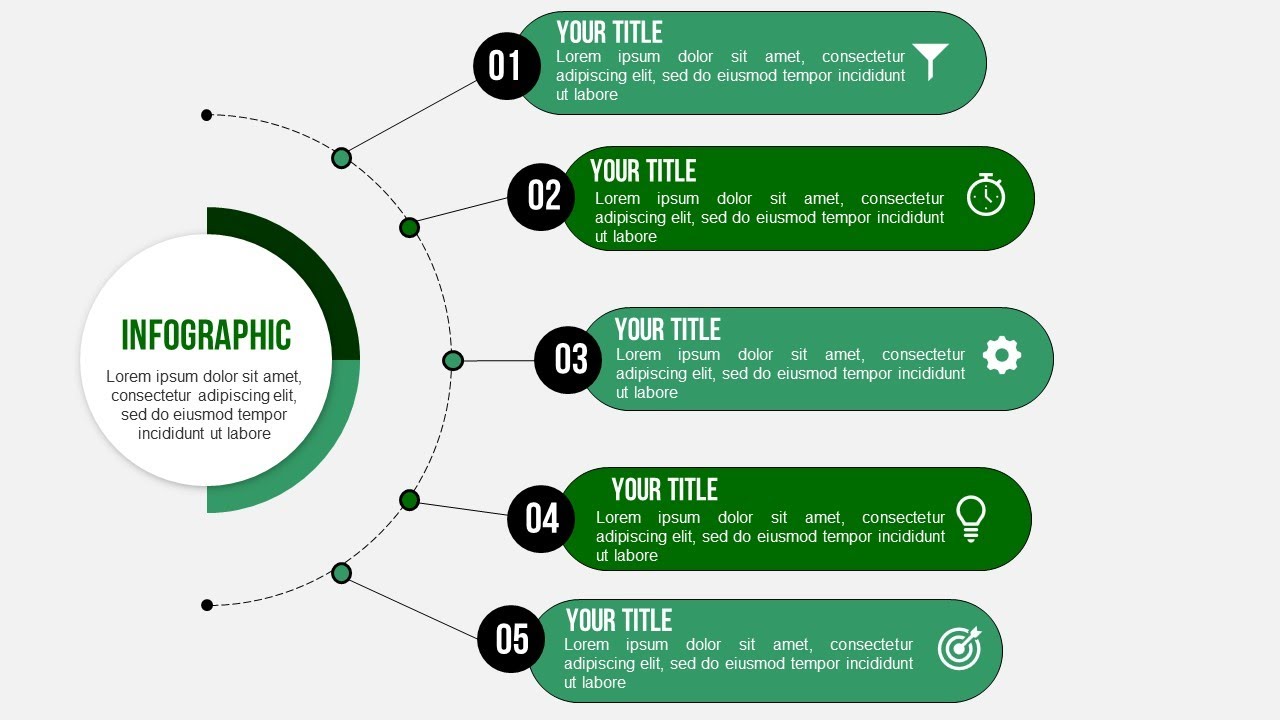 INFOGRAPHIC

Lorem ipsum dolor sit amet, consectetur adipiscing elit, sed do eiusmod tempor incididunt ut labore

01
YOUR TITLE
Lorem ipsum dolor sit amet, consectetur adipiscing elit, sed do eiusmod tempor incididunt ut labore

02
YOUR TITLE
Lorem ipsum dolor sit amet, consectetur adipiscing elit, sed do eiusmod tempor incididunt ut labore

03
YOUR TITLE
Lorem ipsum dolor sit amet, consectetur adipiscing elit, sed do eiusmod tempor incididunt ut labore

04
YOUR TITLE
Lorem ipsum dolor sit amet, consectetur adipiscing elit, sed do eiusmod tempor incididunt ut labore

05
YOUR TITLE
Lorem ipsum dolor sit amet, consectetur adipiscing elit, sed do eiusmod tempor incididunt ut labore